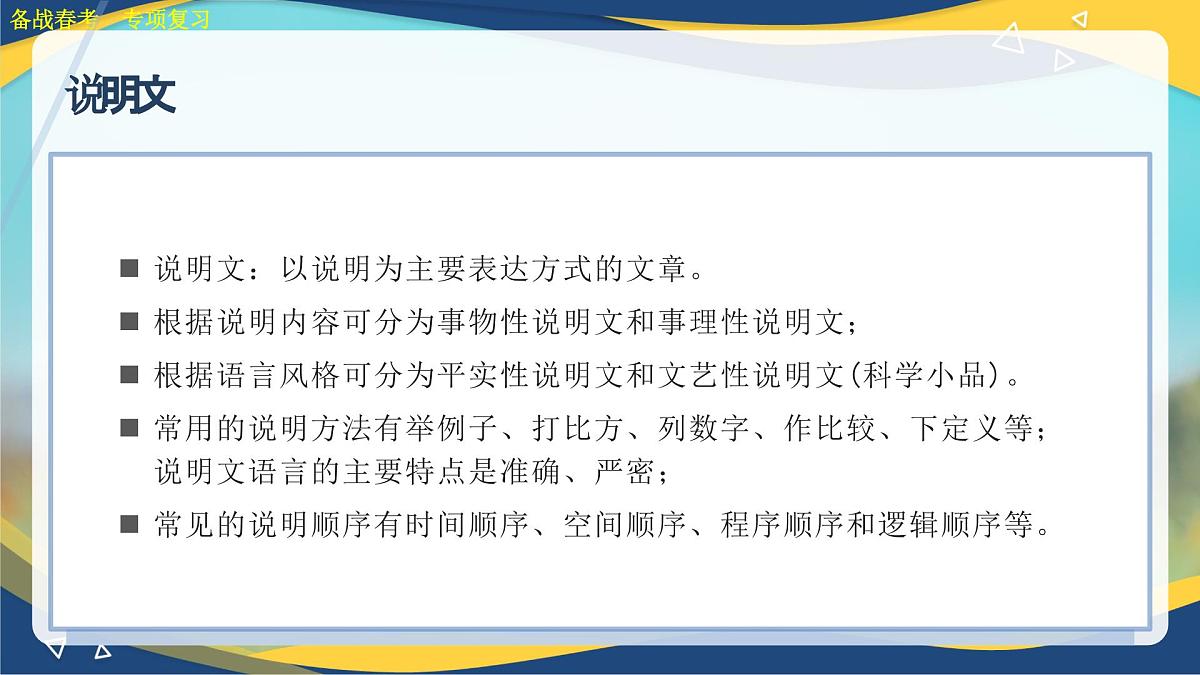 备战春考 专项复习

说明文

■ 说明文：以说明为主要表达方式的文章。

■ 根据说明内容可分为事物性说明文和事理性说明文；

■ 根据语言风格可分为平实性说明文和文艺性说明文(科学小品)。

■ 常用的说明方法有举例子、打比方、列数字、作比较、下定义等；说明文语言的主要特点是准确、严密；

■ 常见的说明顺序有时间顺序、空间顺序、程序顺序和逻辑顺序等。